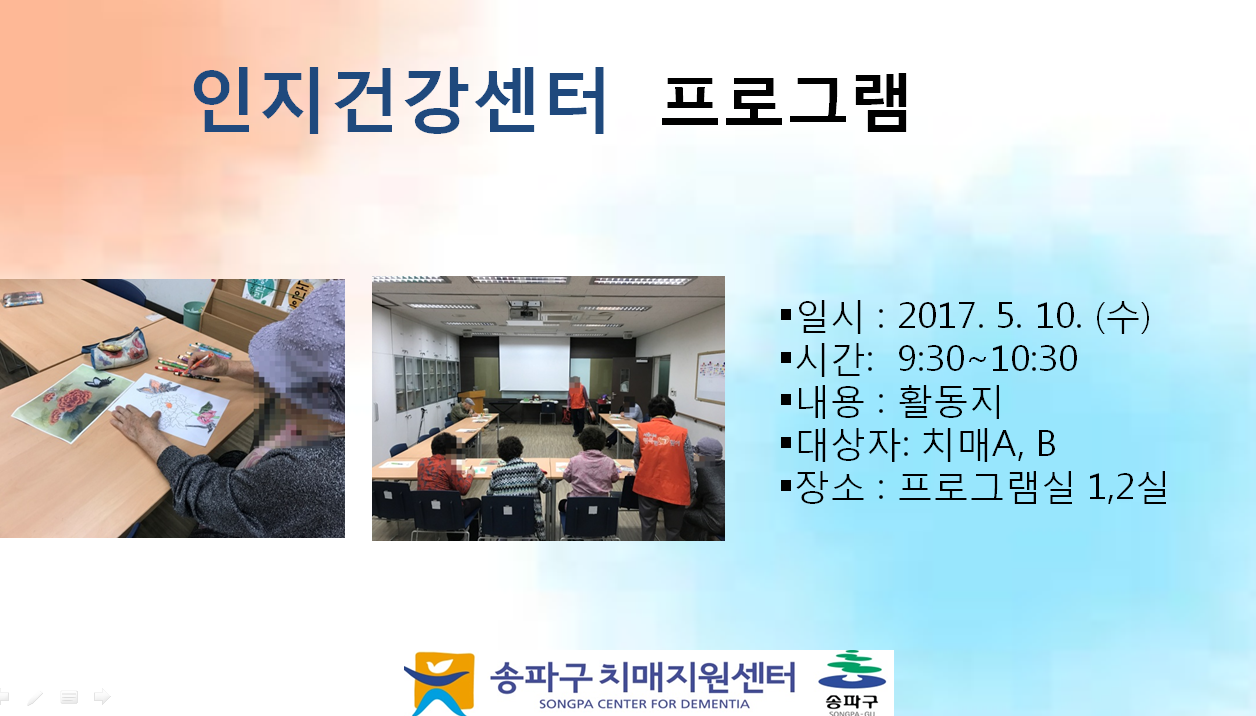 인지건강센터 프로그램

▪일시 : 2017. 5. 10. (수)
▪시간: 9:30~10:30
▪내용 : 활동지
▪대상자: 치매A, B
▪장소 : 프로그램실 1,2실

송파구 치매지원센터
SONGPA CENTER FOR DEMENTIA
송파구
SONGPA-GU